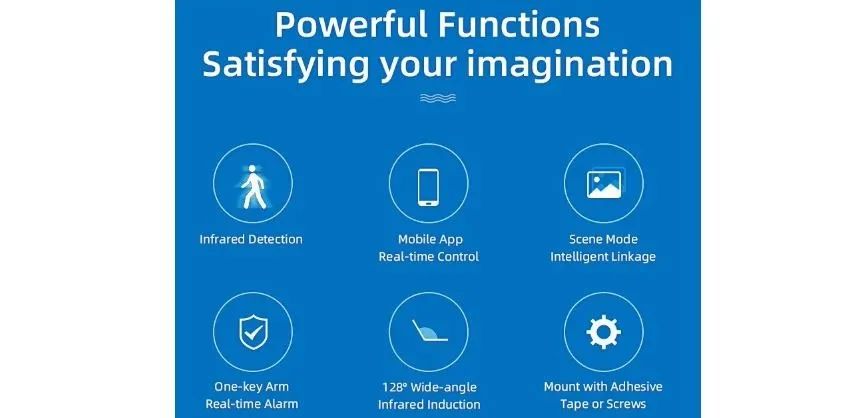 Powerful Functions
Satisfying your imagination

Infrared Detection

Mobile App
Real-time Control

Scene Mode
Intelligent Linkage

One-key Arm
Real-time Alarm

128° Wide-angle
Infrared Induction

Mount with Adhesive
Tape or Screws